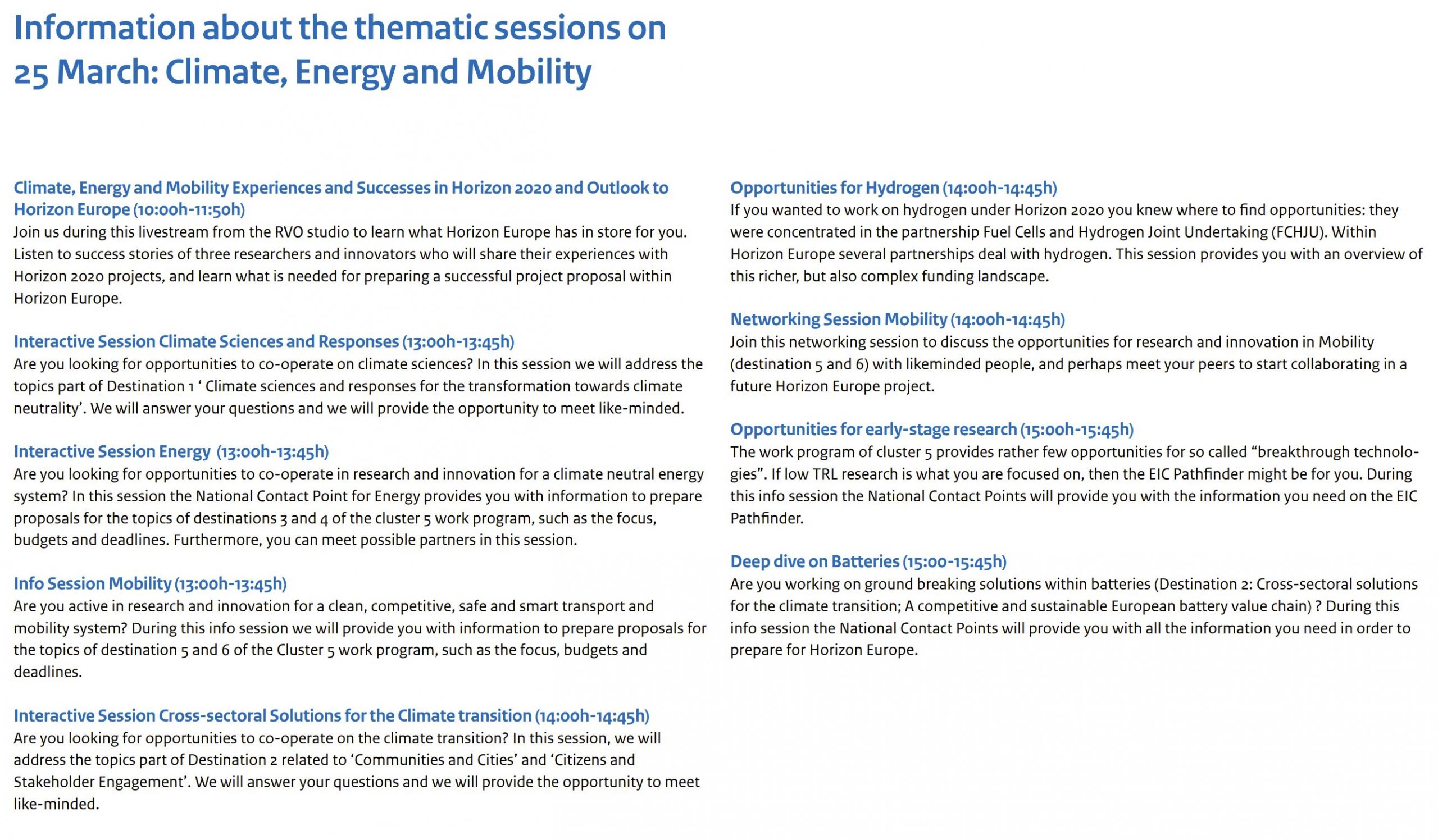 Information about the thematic sessions on 25 March: Climate, Energy and Mobility

Climate, Energy and Mobility Experiences and Successes in Horizon 2020 and Outlook to Horizon Europe (10:00h-11:50h)
Join us during this livestream from the RVO studio to learn what Horizon Europe has in store for you. Listen to success stories of three researchers and innovators who will share their experiences with Horizon 2020 projects, and learn what is needed for preparing a successful project proposal within Horizon Europe.

Interactive Session Climate Sciences and Responses (13:00h-13:45h)
Are you looking for opportunities to co-operate on climate sciences? In this session we will address the topics part of Destination 1 ‘ Climate sciences and responses for the transformation towards climate neutrality’. We will answer your questions and we will provide the opportunity to meet like-minded.

Interactive Session Energy (13:00h-13:45h)
Are you looking for opportunities to co-operate in research and innovation for a climate neutral energy system? In this session the National Contact Point for Energy provides you with information to prepare proposals for the topics of destinations 3 and 4 of the cluster 5 work program, such as the focus, budgets and deadlines. Furthermore, you can meet possible partners in this session.

Info Session Mobility (13:00h-13:45h)
Are you active in research and innovation for a clean, competitive, safe and smart transport and mobility system? During this info session we will provide you with information to prepare proposals for the topics of destination 5 and 6 of the Cluster 5 work program, such as the focus, budgets and deadlines.

Interactive Session Cross-sectoral Solutions for the Climate transition (14:00h-14:45h)
Are you looking for opportunities to co-operate on the climate transition? In this session, we will address the topics part of Destination 2 related to ‘Communities and Cities’ and ‘Citizens and Stakeholder Engagement’. We will answer your questions and we will provide the opportunity to meet like-minded.

Opportunities for Hydrogen (14:00h-14:45h)
If you wanted to work on hydrogen under Horizon 2020 you knew where to find opportunities: they were concentrated in the partnership Fuel Cells and Hydrogen Joint Undertaking (FCHJU). Within Horizon Europe several partnerships deal with hydrogen. This session provides you with an overview of this richer, but also complex funding landscape.

Networking Session Mobility (14:00h-14:45h)
Join this networking session to discuss the opportunities for research and innovation in Mobility (destination 5 and 6) with likeminded people, and perhaps meet your peers to start collaborating in a future Horizon Europe project.

Opportunities for early-stage research (15:00h-15:45h)
The work program of cluster 5 provides rather few opportunities for so called “breakthrough technologies”. If low TRL research is what you are focused on, then the EIC Pathfinder might be for you. During this info session the National Contact Points will provide you with the information you need on the EIC Pathfinder.

Deep dive on Batteries (15:00-15:45h)
Are you working on ground breaking solutions within batteries (Destination 2: Cross-sectoral solutions for the climate transition; A competitive and sustainable European battery value chain) ? During this info session the National Contact Points will provide you with all the information you need in order to prepare for Horizon Europe.